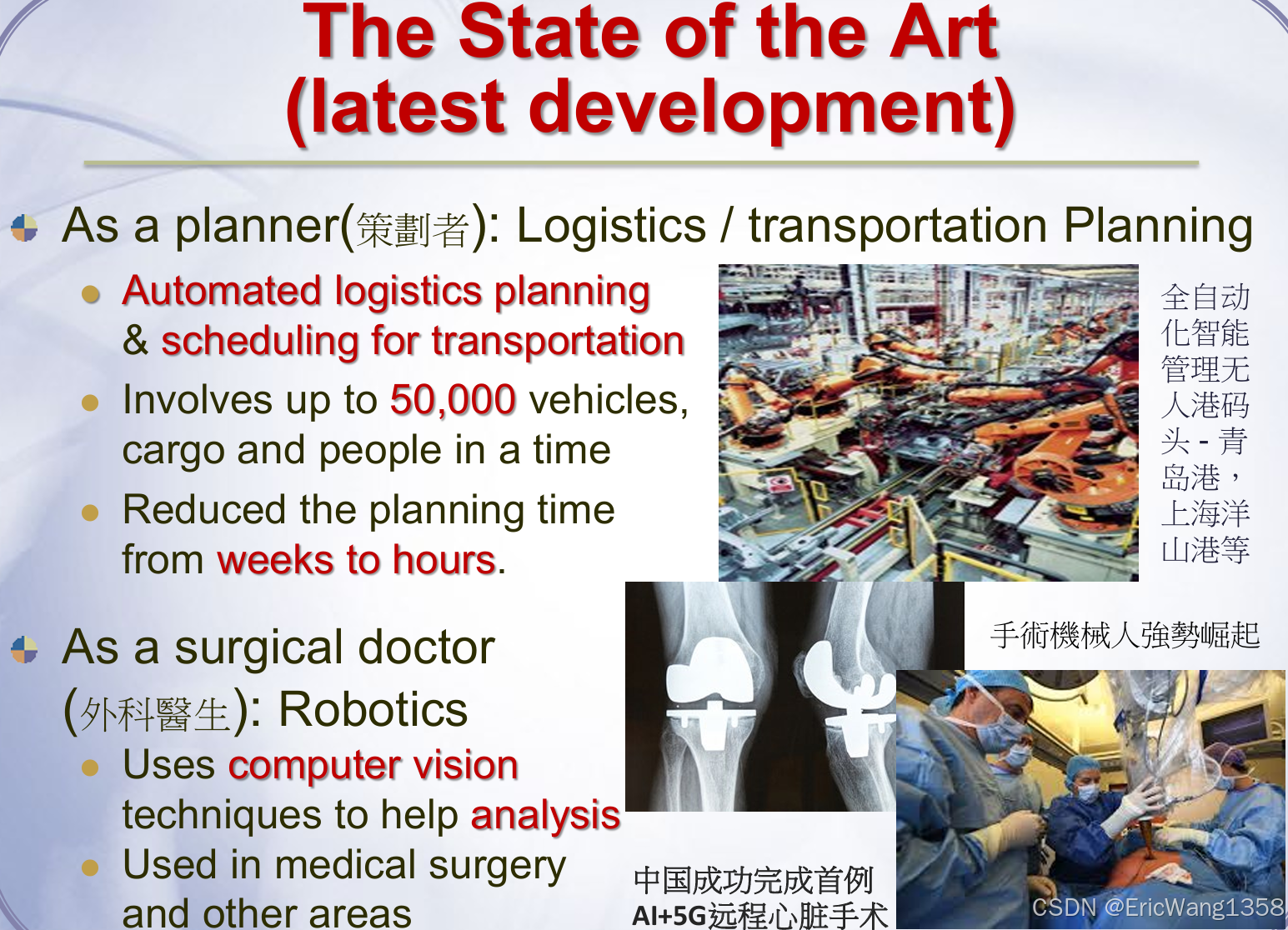 The State of the Art (latest development)

As a planner(策劃者): Logistics / transportation Planning

Automated logistics planning & scheduling for transportation

Involves up to 50,000 vehicles, cargo and people in a time

Reduced the planning time from weeks to hours.

全自动化智能管理无人港码头 - 青岛港，上海洋山港等

As a surgical doctor (外科醫生): Robotics

Uses computer vision techniques to help analysis

Used in medical surgery and other areas

手術機械人強勢崛起

中国成功完成首例 AI+5G远程心脏手术

CSDN @EricWang1358